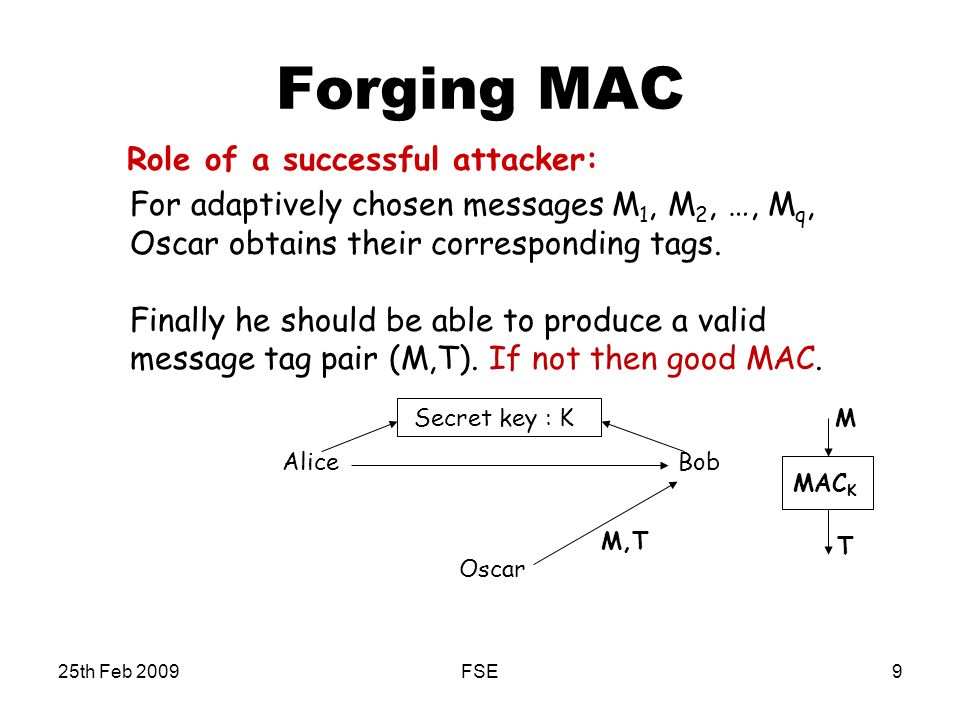 Forging MAC

Role of a successful attacker:

For adaptively chosen messages $M_1$, $M_2$, …, $M_q$, Oscar obtains their corresponding tags.

Finally he should be able to produce a valid message tag pair (M,T). If not then good MAC.

Secret key : K

Alice

Bob

M,T

Oscar

M

$MAC_K$

T

25th Feb 2009

FSE

9